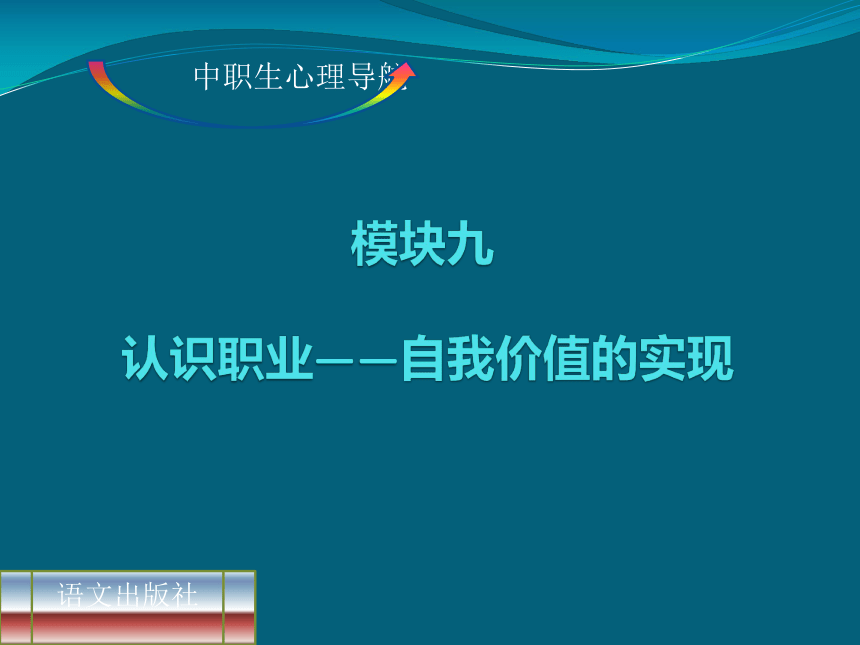 中职生心理导航

模块九

认识职业——自我价值的实现

语文出版社